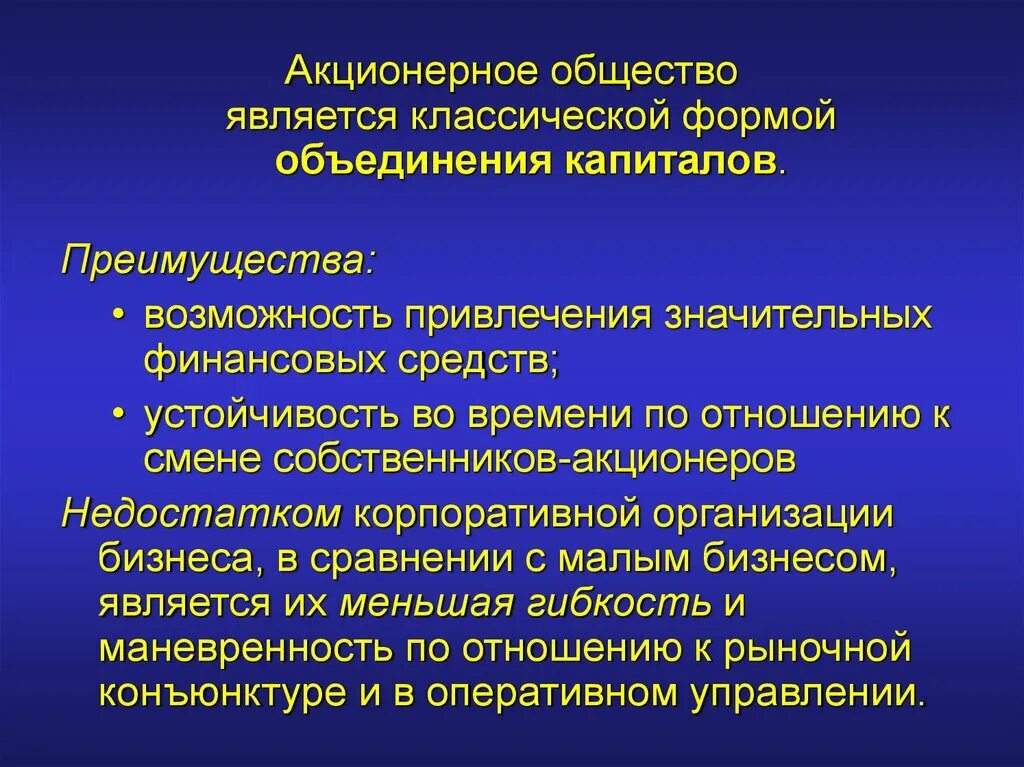 Акционерное общество является классической формой объединения капиталов.

Преимущества:
• возможность привлечения значительных финансовых средств;
• устойчивость во времени по отношению к смене собственников-акционеров

Недостатком корпоративной организации бизнеса, в сравнении с малым бизнесом, является их меньшая гибкость и маневренность по отношению к рыночной конъюнктуре и в оперативном управлении.